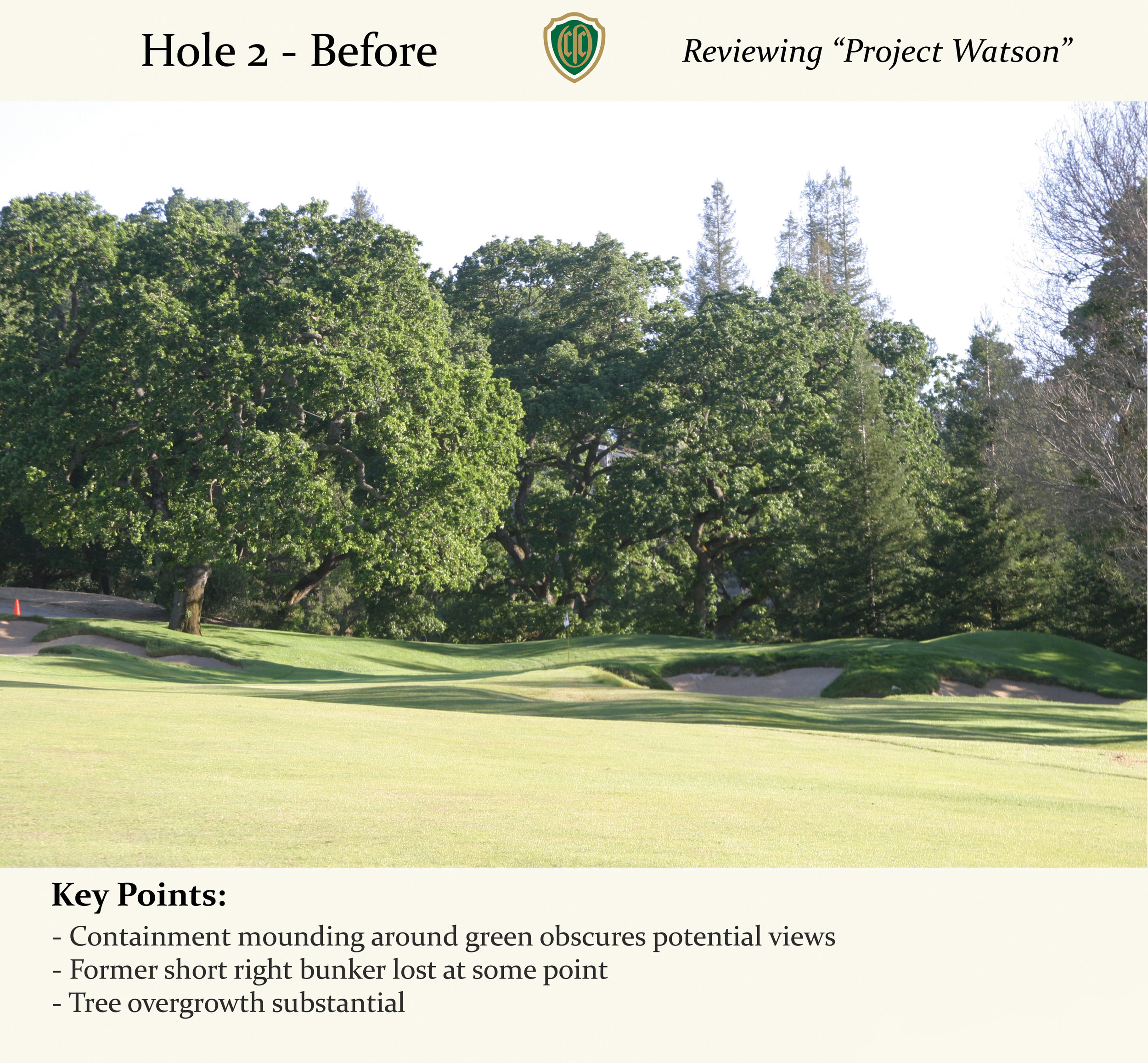 Hole 2 - Before

CC

Reviewing “Project Watson”

Key Points:

- Containment mounding around green obscures potential views
- Former short right bunker lost at some point
- Tree overgrowth substantial